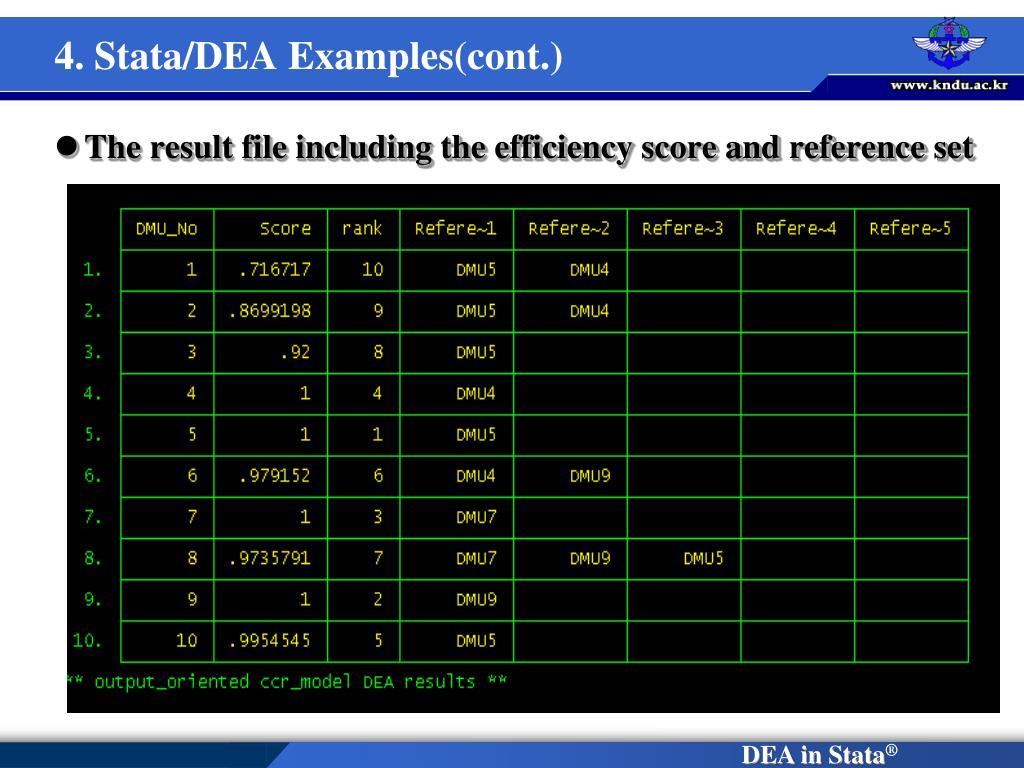 4. Stata/DEA Examples(cont.)

www.kndu.ac.kr

● The result file including the efficiency score and reference set

| | DMU_No | Score | rank | Refere~1 | Refere~2 | Refere~3 | Refere~4 | Refere~5 |
|---|---|---|---|---|---|---|---|---|
| 1. | 1 | .716717 | 10 | DMU5 | DMU4 | | | |
| 2. | 2 | .8699198 | 9 | DMU5 | DMU4 | | | |
| 3. | 3 | .92 | 8 | DMU5 | | | | |
| 4. | 4 | 1 | 4 | DMU4 | | | | |
| 5. | 5 | 1 | 1 | DMU5 | | | | |
| 6. | 6 | .979152 | 6 | DMU4 | DMU9 | | | |
| 7. | 7 | 1 | 3 | DMU7 | | | | |
| 8. | 8 | .9735791 | 7 | DMU7 | DMU9 | DMU5 | | |
| 9. | 9 | 1 | 2 | DMU9 | | | | |
| 10. | 10 | .9954545 | 5 | DMU5 | | | | |

** output_oriented ccr_model DEA results **

DEA in Stata®